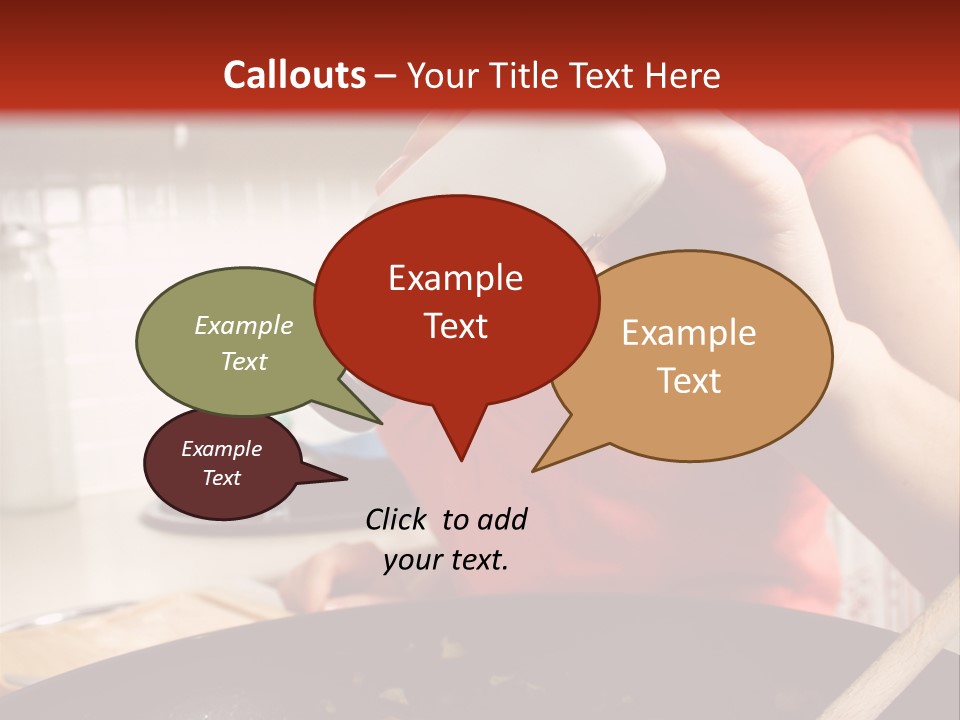 Callouts – Your Title Text Here

Example Text

Example Text

Example Text

Example Text

Click to add your text.